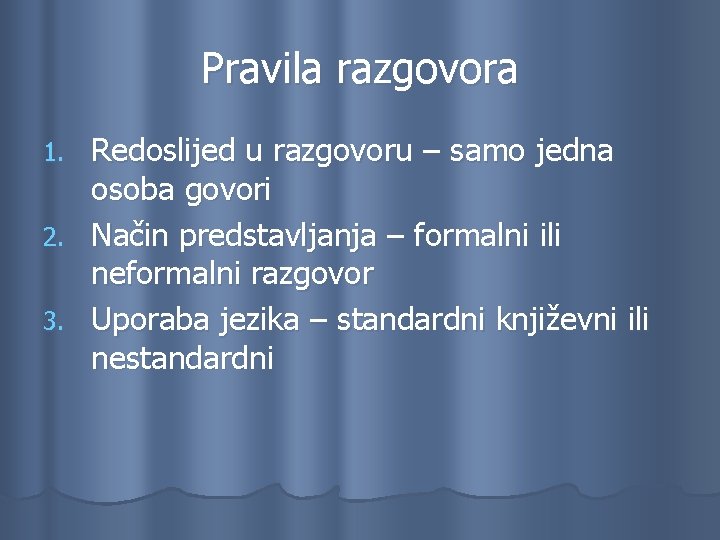 Pravila razgovora

1. Redoslijed u razgovoru – samo jedna osoba govori
2. Način predstavljanja – formalni ili neformalni razgovor
3. Uporaba jezika – standardni književni ili nestandardni